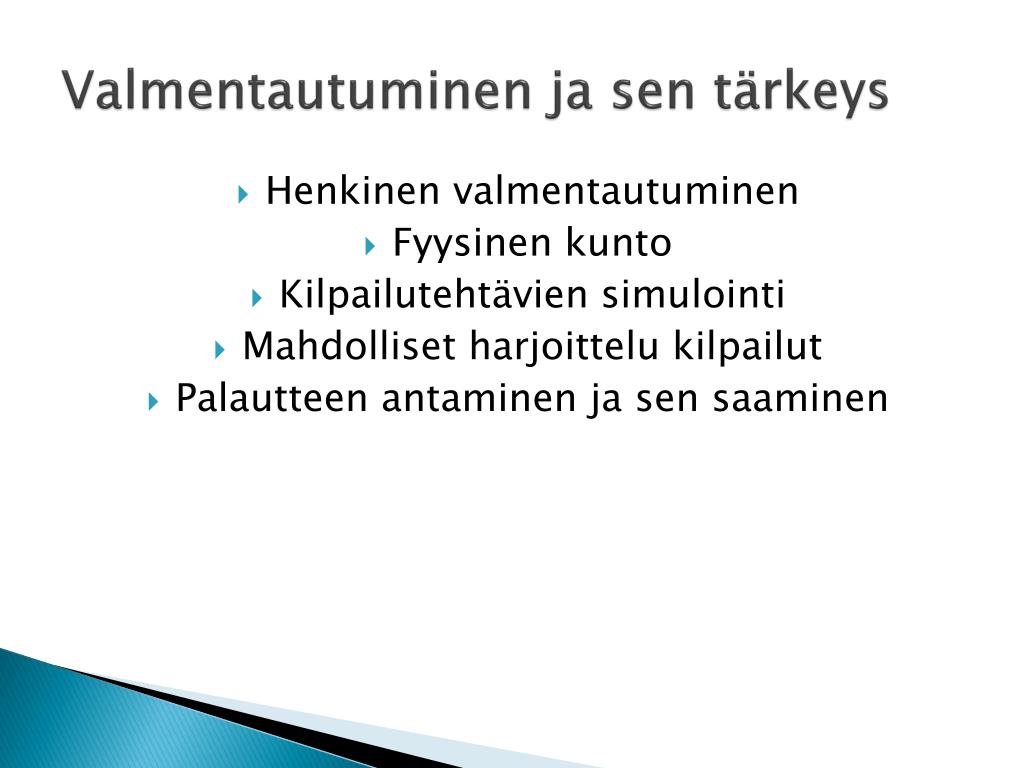 Valmentautuminen ja sen tärkeys

Henkinen valmentautuminen
Fyysinen kunto
Kilpailutehtävien simulointi
Mahdolliset harjoittelu kilpailut
Palautteen antaminen ja sen saaminen